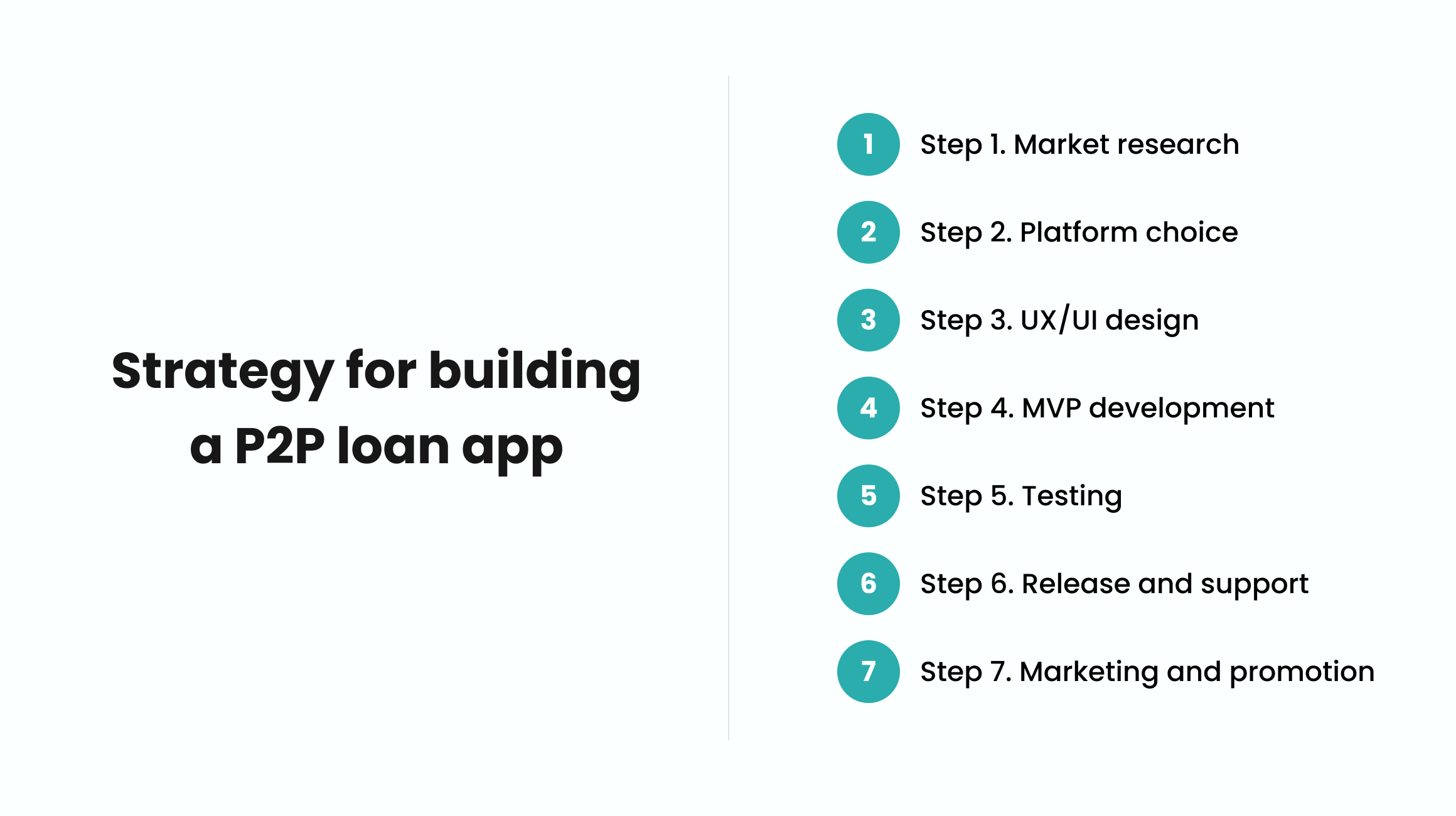 Strategy for building a P2P loan app

1 Step 1. Market research

2 Step 2. Platform choice

3 Step 3. UX/UI design

4 Step 4. MVP development

5 Step 5. Testing

6 Step 6. Release and support

7 Step 7. Marketing and promotion